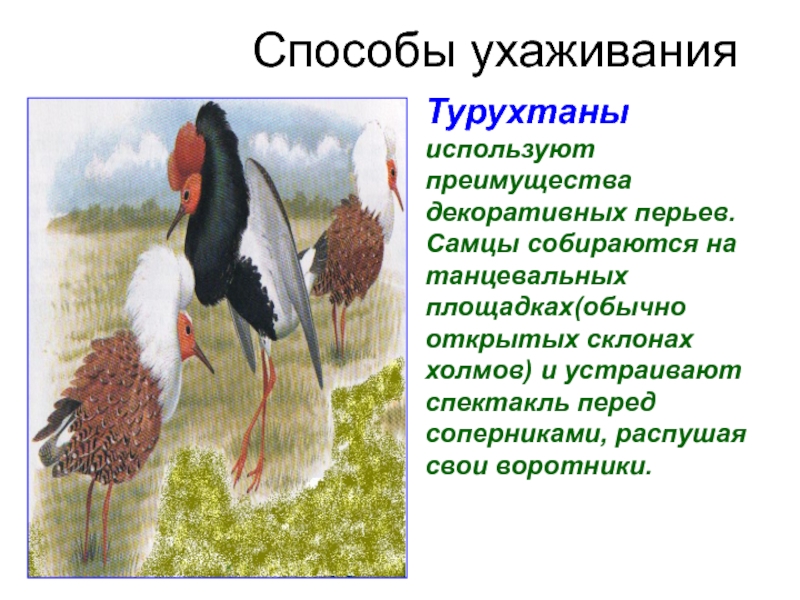 Способы ухаживания

Турухтаны используют преимущества декоративных перьев. Самцы собираются на танцевальных площадках(обычно открытых склонах холмов) и устраивают спектакль перед соперниками, распушая свои воротники.